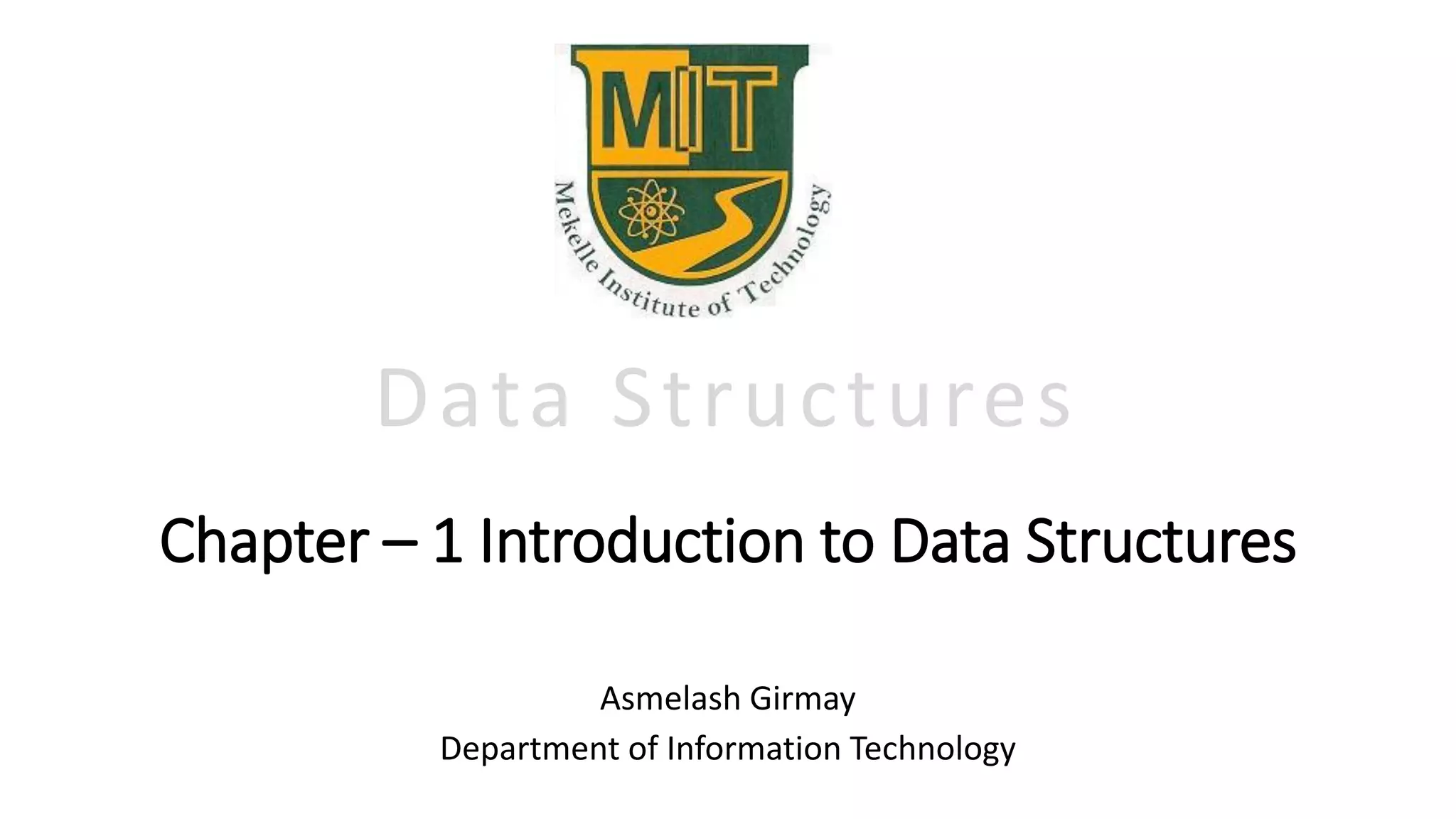 MIT

Mekelle Institute of Technology

Data Structures

Chapter – 1 Introduction to Data Structures

Asmelash Girmay
Department of Information Technology